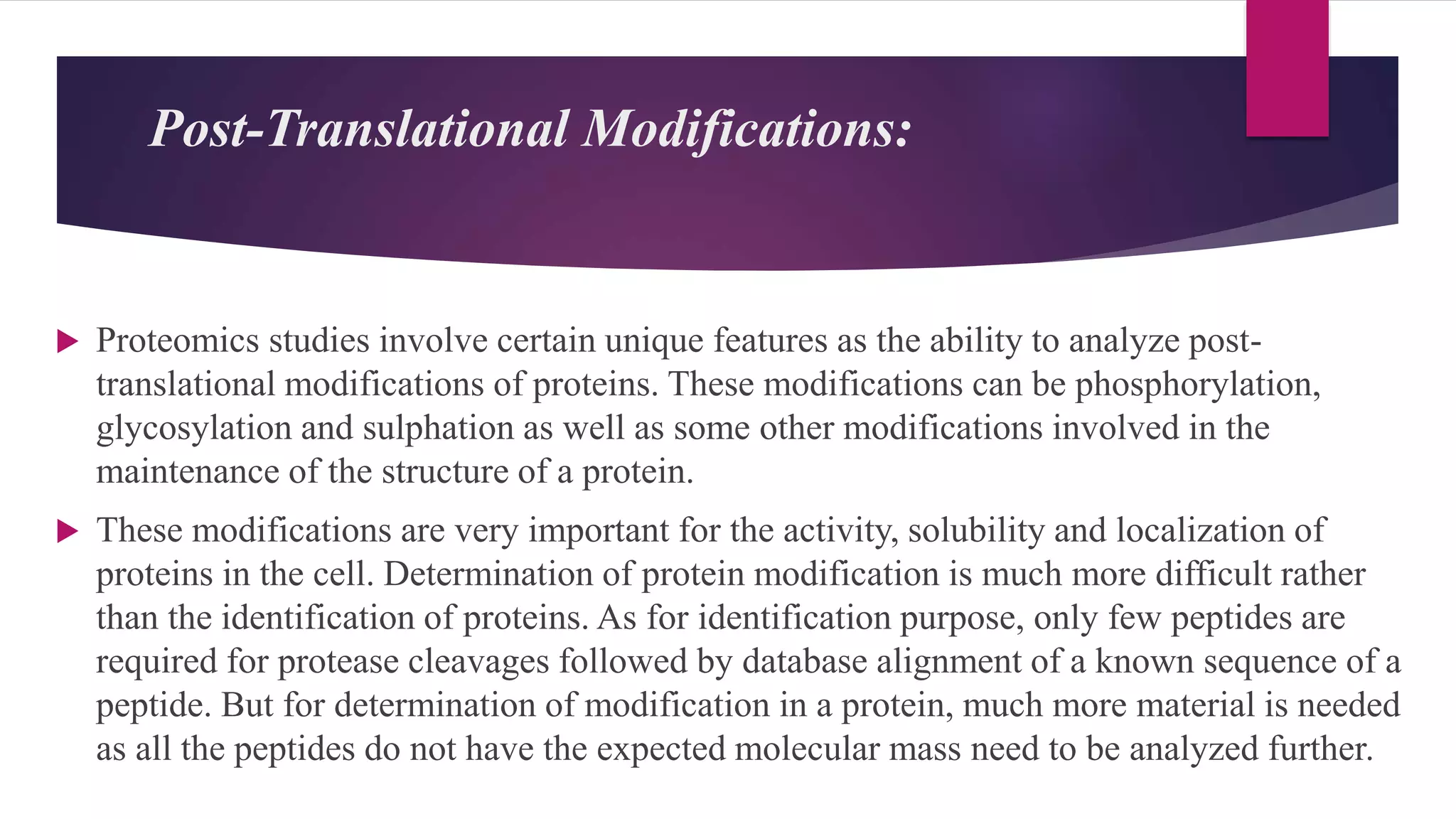 Post-Translational Modifications:

Proteomics studies involve certain unique features as the ability to analyze post-translational modifications of proteins. These modifications can be phosphorylation, glycosylation and sulphation as well as some other modifications involved in the maintenance of the structure of a protein.

These modifications are very important for the activity, solubility and localization of proteins in the cell. Determination of protein modification is much more difficult rather than the identification of proteins. As for identification purpose, only few peptides are required for protease cleavages followed by database alignment of a known sequence of a peptide. But for determination of modification in a protein, much more material is needed as all the peptides do not have the expected molecular mass need to be analyzed further.